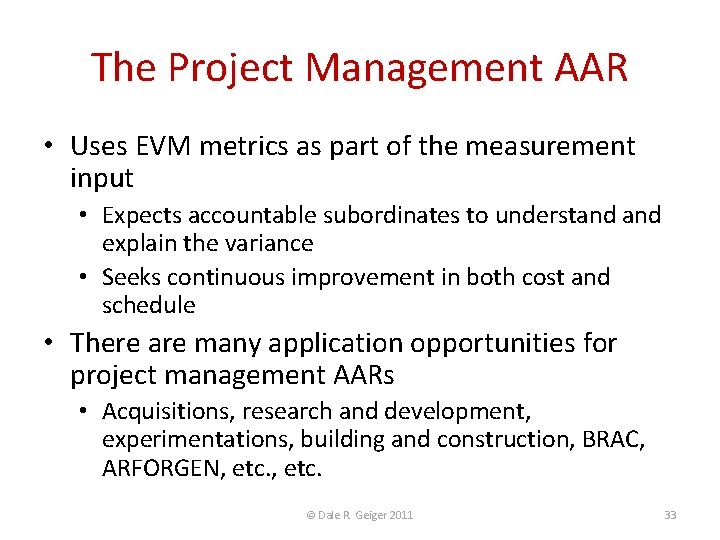 The Project Management AAR

• Uses EVM metrics as part of the measurement input

• Expects accountable subordinates to understand and explain the variance

• Seeks continuous improvement in both cost and schedule

• There are many application opportunities for project management AARs

• Acquisitions, research and development, experimentations, building and construction, BRAC, ARFORGEN, etc., etc.

© Dale R Geiger 2011

33